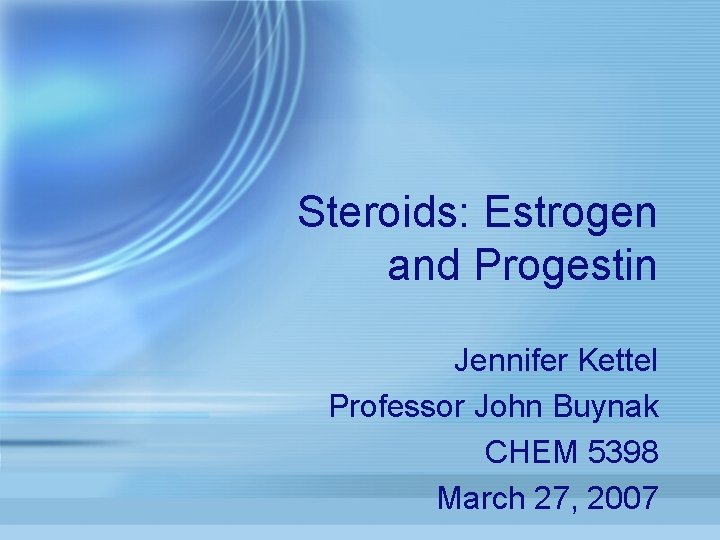 Steroids: Estrogen and Progestin

Jennifer Kettel
Professor John Buynak
CHEM 5398
March 27, 2007